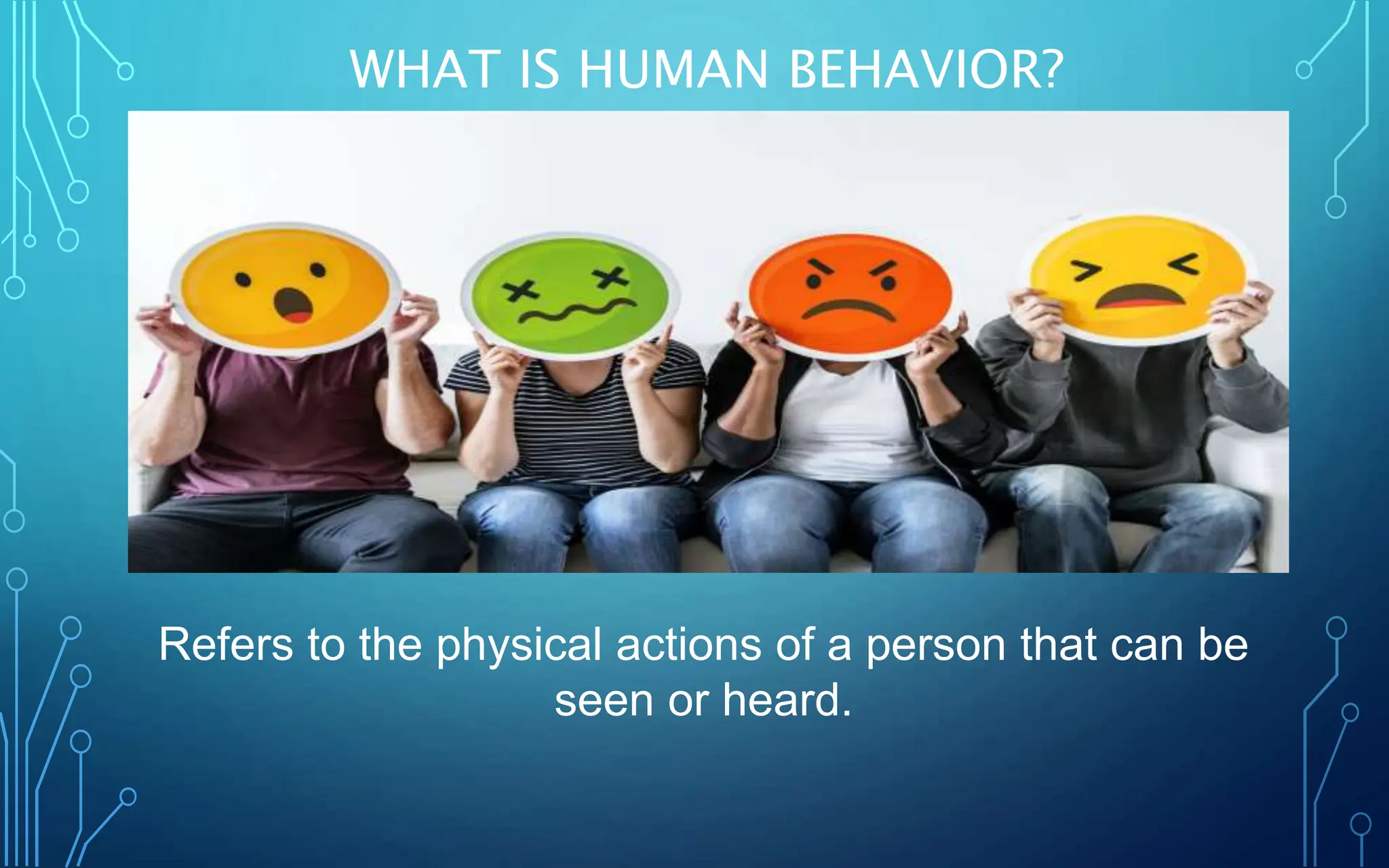 WHAT IS HUMAN BEHAVIOR?

Refers to the physical actions of a person that can be seen or heard.